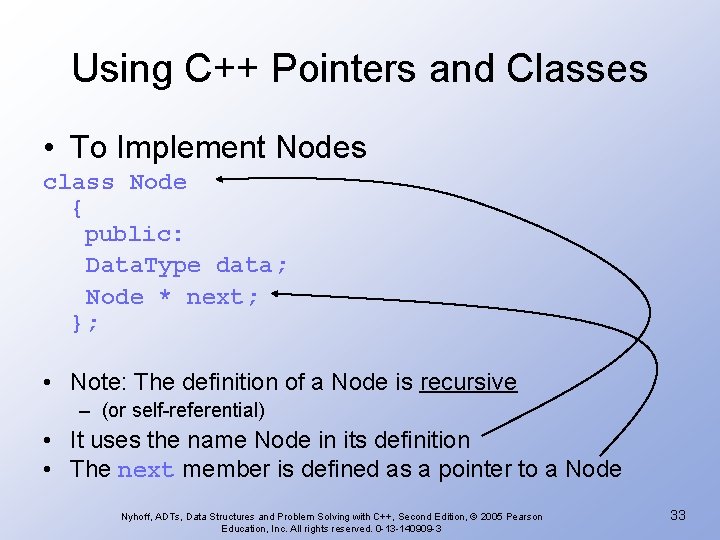 Using C++ Pointers and Classes

• To Implement Nodes

class Node
  {
   public:
   DataType data;
   Node * next;
  };

• Note: The definition of a Node is recursive
  – (or self-referential)
• It uses the name Node in its definition
• The next member is defined as a pointer to a Node

Nyhoff, ADTs, Data Structures and Problem Solving with C++, Second Edition, © 2005 Pearson Education, Inc. All rights reserved. 0-13-140909-3

33